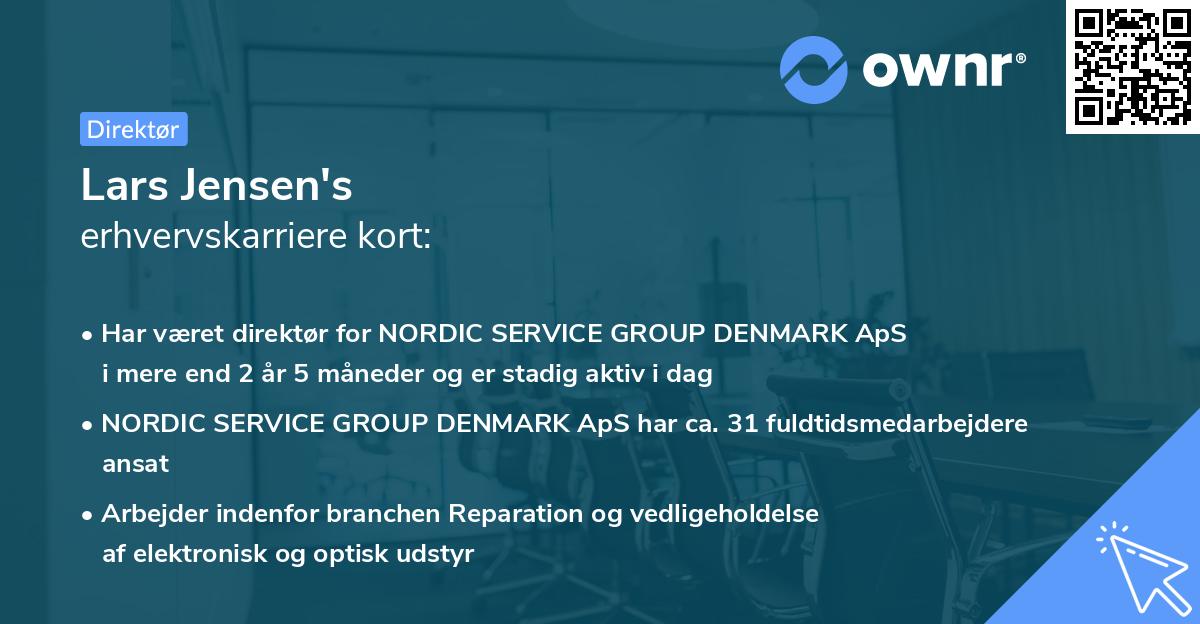 ownr®

Direktør

Lars Jensen's
erhvervskarriere kort:

• Har været direktør for NORDIC SERVICE GROUP DENMARK ApS i mere end 2 år 5 måneder og er stadig aktiv i dag

• NORDIC SERVICE GROUP DENMARK ApS har ca. 31 fuldtidsmedarbejdere ansat

• Arbejder indenfor branchen Reparation og vedligeholdelse af elektronisk og optisk udstyr